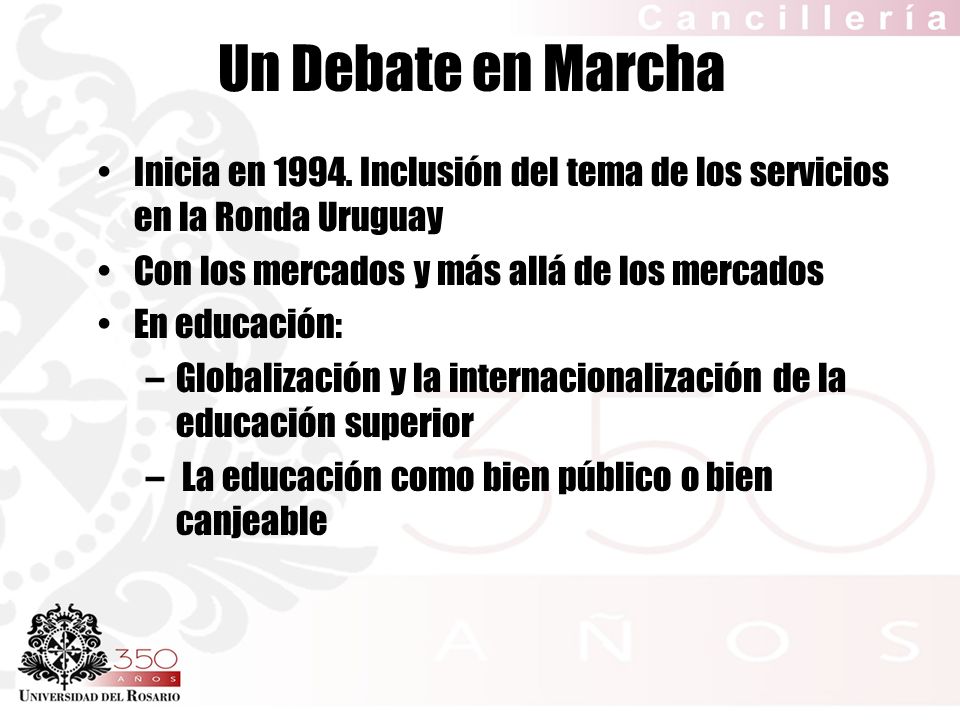 Cancillería

Un Debate en Marcha

• Inicia en 1994. Inclusión del tema de los servicios en la Ronda Uruguay
• Con los mercados y más allá de los mercados
• En educación:
– Globalización y la internacionalización de la educación superior
– La educación como bien público o bien canjeable

350
AÑOS

350
AÑOS
UNIVERSIDAD DEL ROSARIO